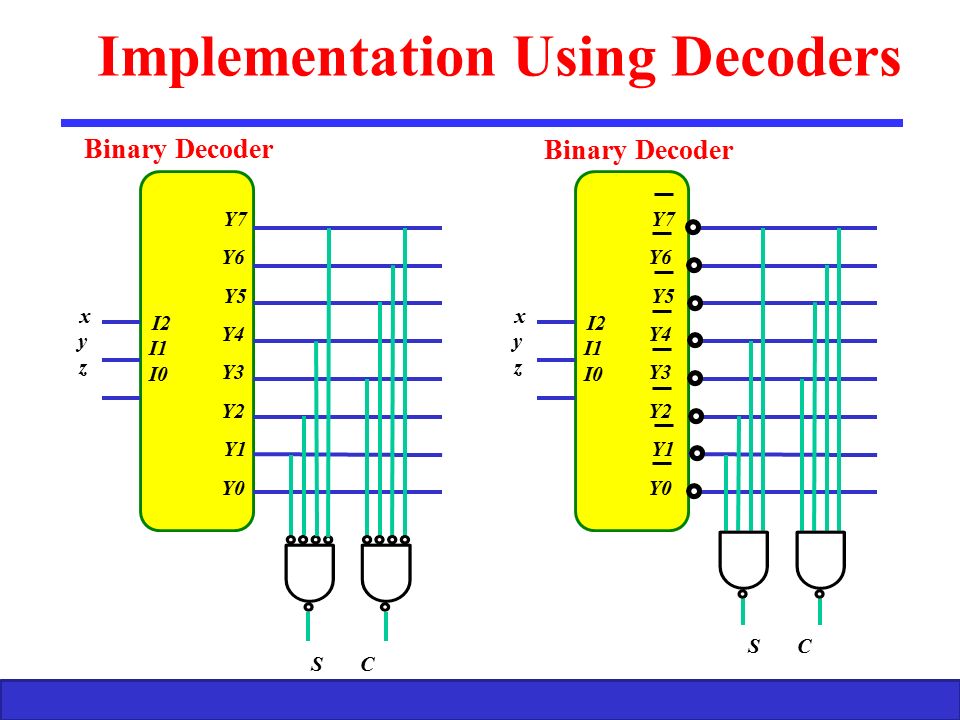 Implementation Using Decoders

Binary Decoder

x
y
z

I2
I1
I0

Y7
Y6
Y5
Y4
Y3
Y2
Y1
Y0

S C

Binary Decoder

x
y
z

I2
I1
I0

$\overline{Y7}$
$\overline{Y6}$
$\overline{Y5}$
$\overline{Y4}$
$\overline{Y3}$
$\overline{Y2}$
$\overline{Y1}$
$\overline{Y0}$

S C